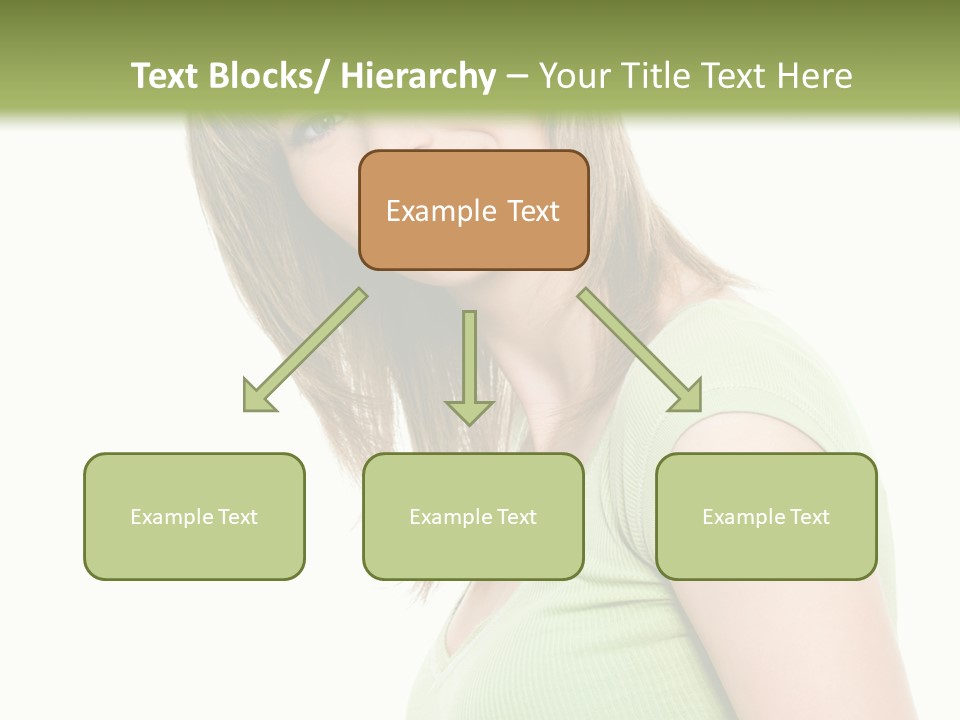 Text Blocks/ Hierarchy – Your Title Text Here

Example Text

Example Text

Example Text

Example Text